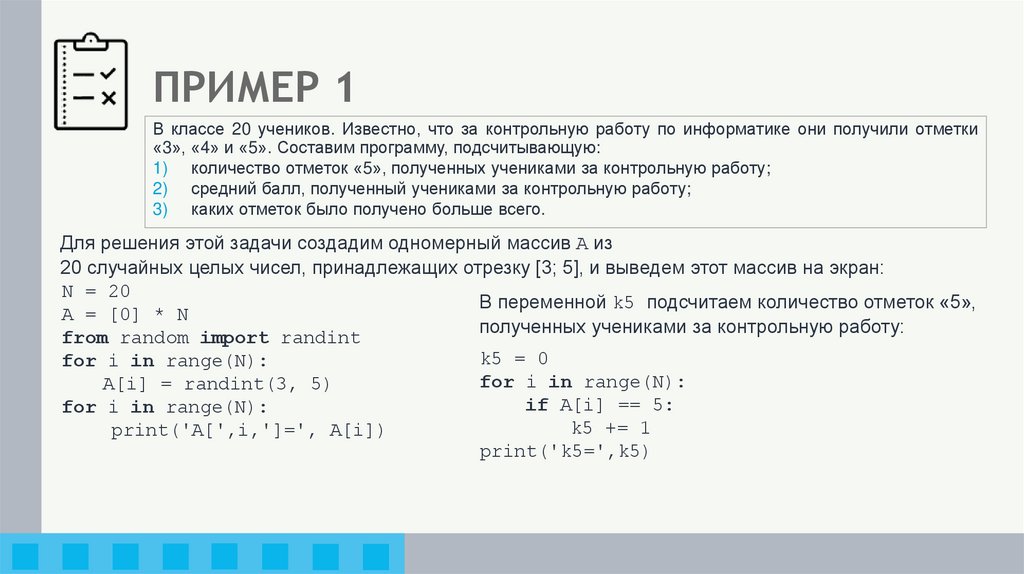 ПРИМЕР 1

В классе 20 учеников. Известно, что за контрольную работу по информатике они получили отметки «3», «4» и «5». Составим программу, подсчитывающую:
1) количество отметок «5», полученных учениками за контрольную работу;
2) средний балл, полученный учениками за контрольную работу;
3) каких отметок было получено больше всего.

Для решения этой задачи создадим одномерный массив A из 20 случайных целых чисел, принадлежащих отрезку [3; 5], и выведем этот массив на экран:

N = 20
A = [0] * N
from random import randint
for i in range(N):
    A[i] = randint(3, 5)
for i in range(N):
     print('A[',i,']=', A[i])

В переменной k5 подсчитаем количество отметок «5», полученных учениками за контрольную работу:

k5 = 0
for i in range(N):
    if A[i] == 5:
        k5 += 1
print('k5=',k5)